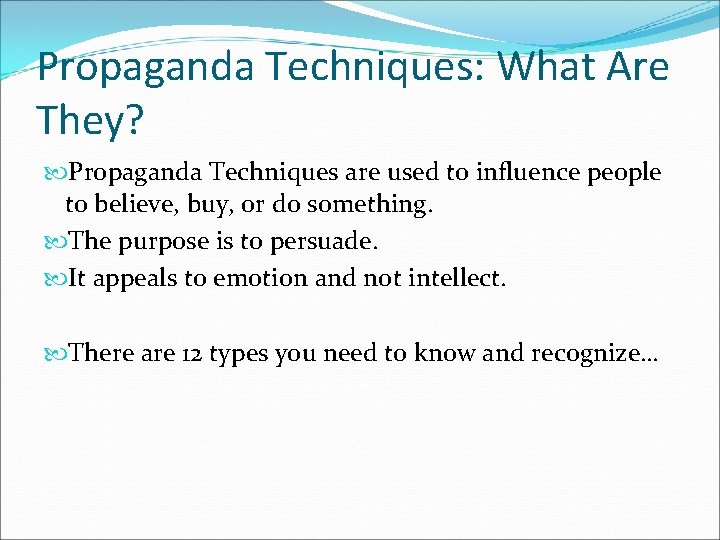 Propaganda Techniques: What Are They?

Propaganda Techniques are used to influence people to believe, buy, or do something.

The purpose is to persuade.

It appeals to emotion and not intellect.

There are 12 types you need to know and recognize…